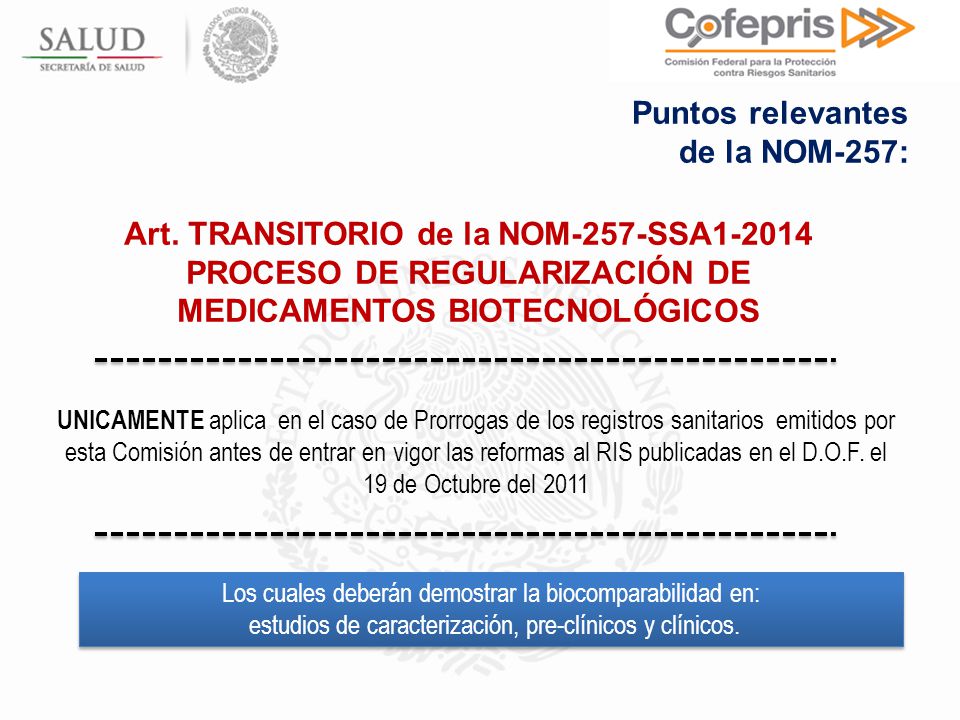 SALUD
SECRETARÍA DE SALUD

ESTADOS UNIDOS MEXICANOS

Cofepris
Comisión Federal para la Protección contra Riesgos Sanitarios

Puntos relevantes de la NOM-257:

Art. TRANSITORIO de la NOM-257-SSA1-2014
PROCESO DE REGULARIZACIÓN DE MEDICAMENTOS BIOTECNOLÓGICOS

UNICAMENTE aplica en el caso de Prorrogas de los registros sanitarios emitidos por esta Comisión antes de entrar en vigor las reformas al RIS publicadas en el D.O.F. el 19 de Octubre del 2011

Los cuales deberán demostrar la biocomparabilidad en:
estudios de caracterización, pre-clínicos y clínicos.